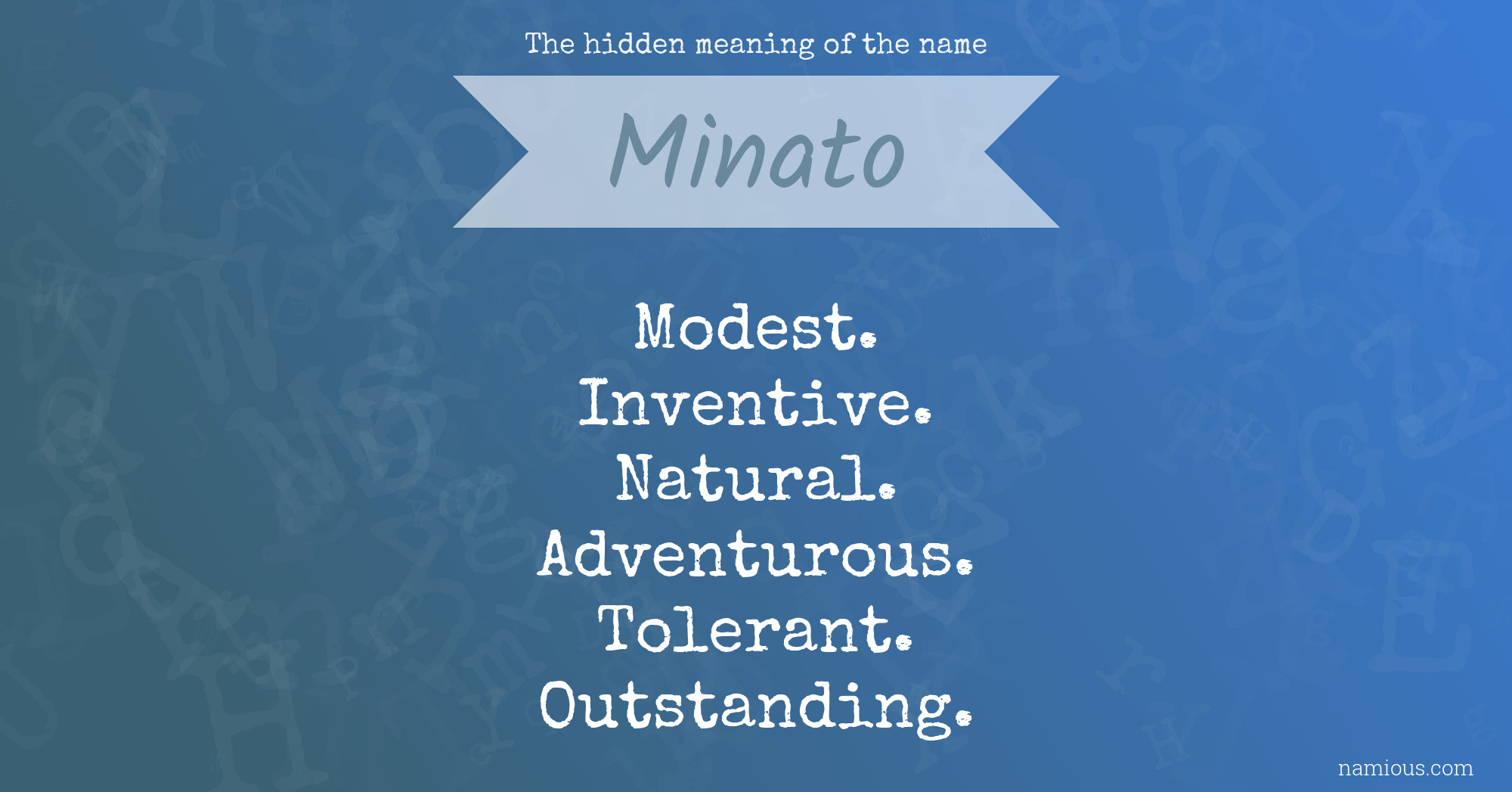 The hidden meaning of the name

Minato

Modest.
Inventive.
Natural.
Adventurous.
Tolerant.
Outstanding.

namious.com